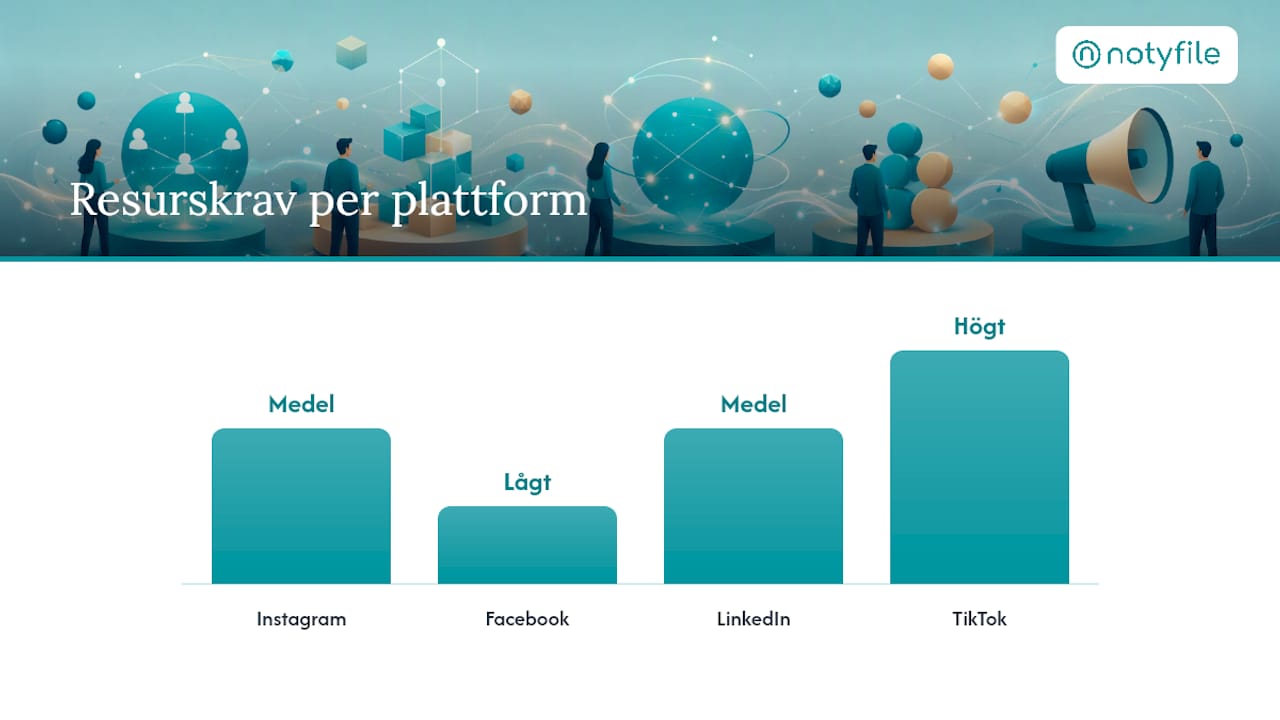 notyfile

Resurskrav per plattform

Medel
Lågt
Medel
Högt

Instagram
Facebook
LinkedIn
TikTok